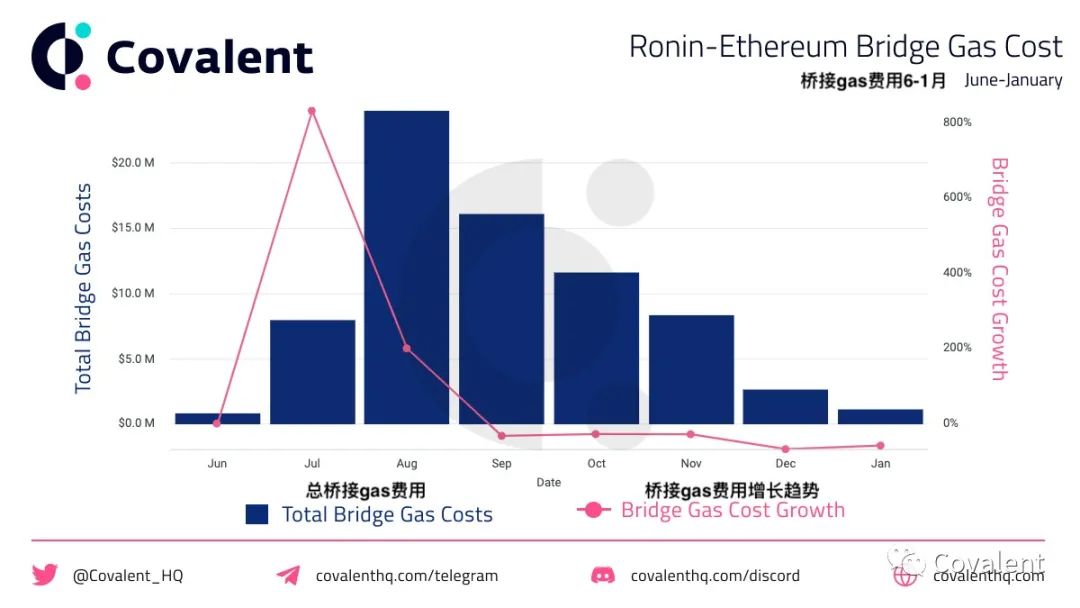 Covalent

Ronin-Ethereum Bridge Gas Cost
桥接gas费用6-1月 June-January

Total Bridge Gas Costs

$20.0 M
$15.0 M
$10.0 M
$5.0 M
$0.0 M

800%
600%
400%
200%
0%

Bridge Gas Cost Growth

Jun Jul Aug Sep Oct Nov Dec Jan

Date

总桥接gas费用
Total Bridge Gas Costs

桥接gas费用增长趋势
Bridge Gas Cost Growth

@Covalent_HQ covalenthq.com/telegram covalenthq.com/discord covalenthq.com

Covalent